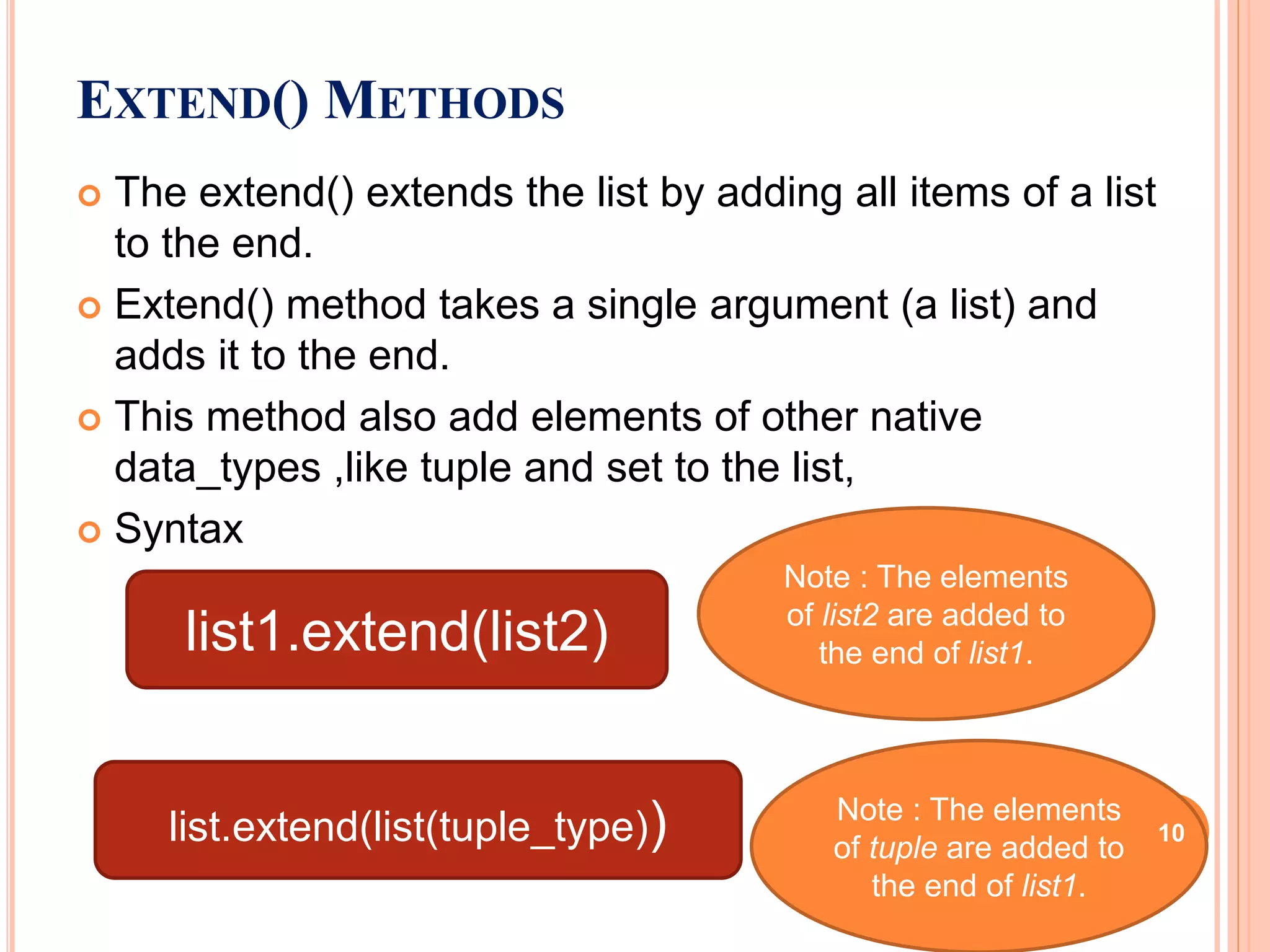 EXTEND() METHODS

The extend() extends the list by adding all items of a list to the end.

Extend() method takes a single argument (a list) and adds it to the end.

This method also add elements of other native data_types ,like tuple and set to the list,

Syntax

list1.extend(list2)

Note : The elements of list2 are added to the end of list1.

list.extend(list(tuple_type))

Note : The elements of tuple are added to the end of list1.

10